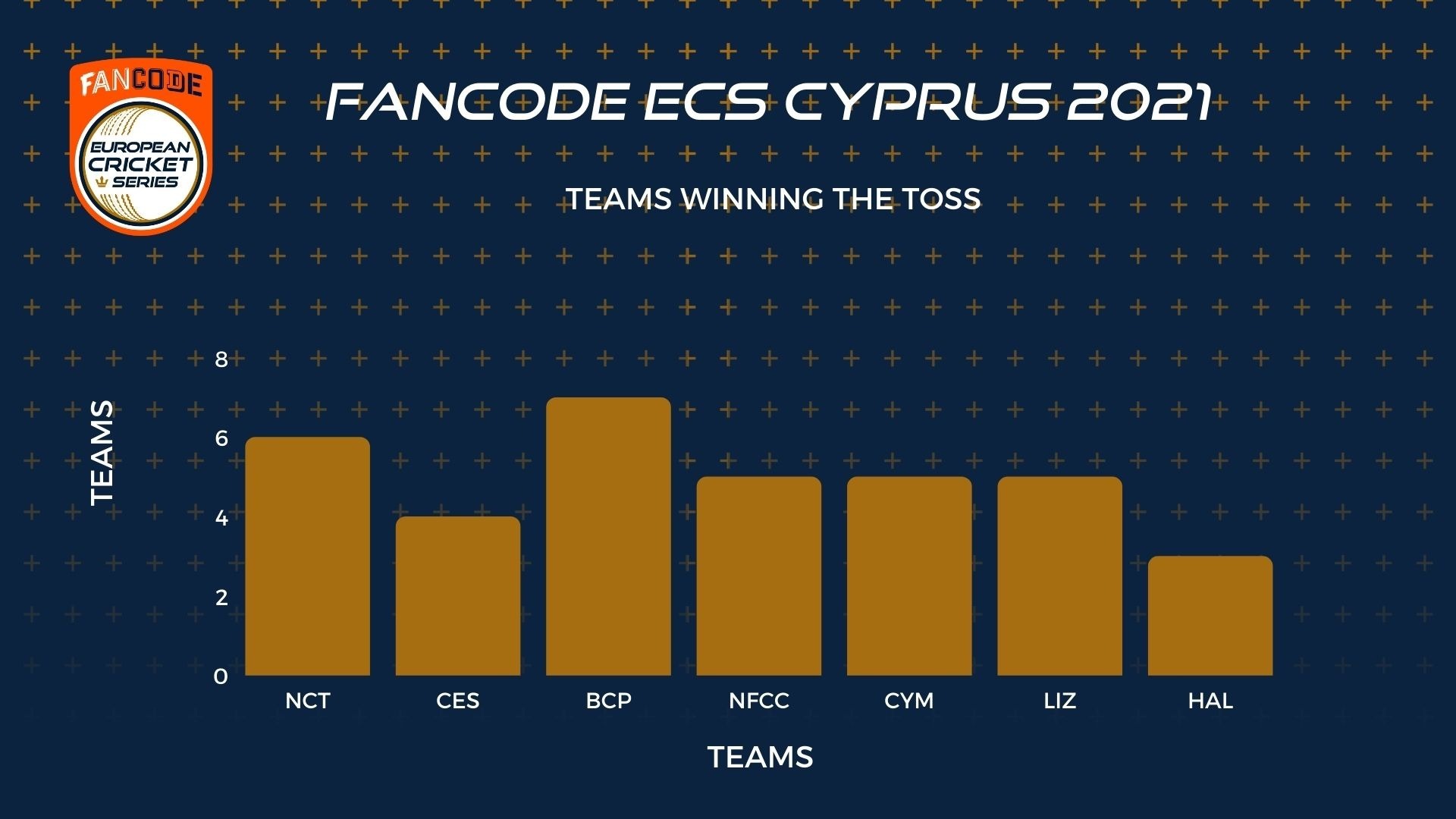 FANCODE
EUROPEAN CRICKET SERIES

FANCODE ECS CYPRUS 2021

TEAMS WINNING THE TOSS

TEAMS

8
6
4
2
0

NCT CES BCP NFCC CYM LIZ HAL

TEAMS